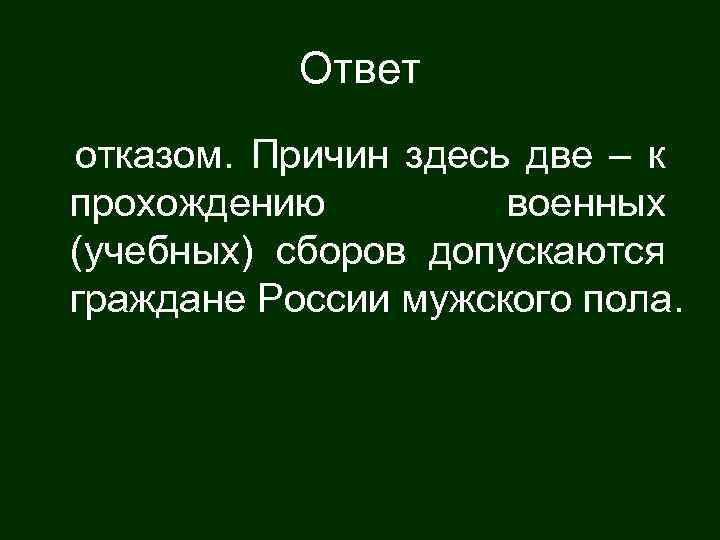 Ответ

отказом. Причин здесь две – к прохождению военных (учебных) сборов допускаются граждане России мужского пола.